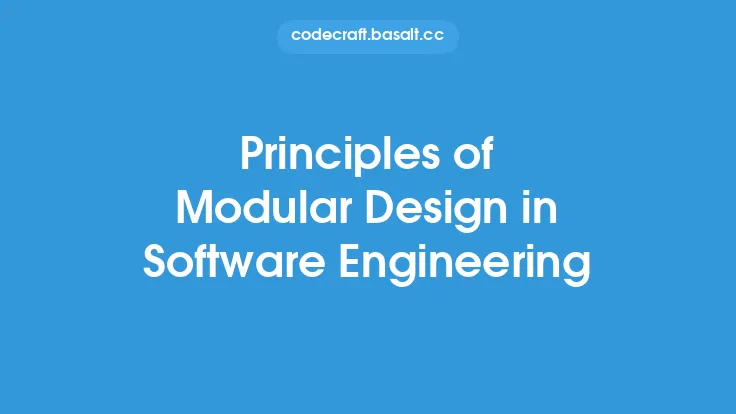 codecraft.basalt.cc

Principles of Modular Design in Software Engineering